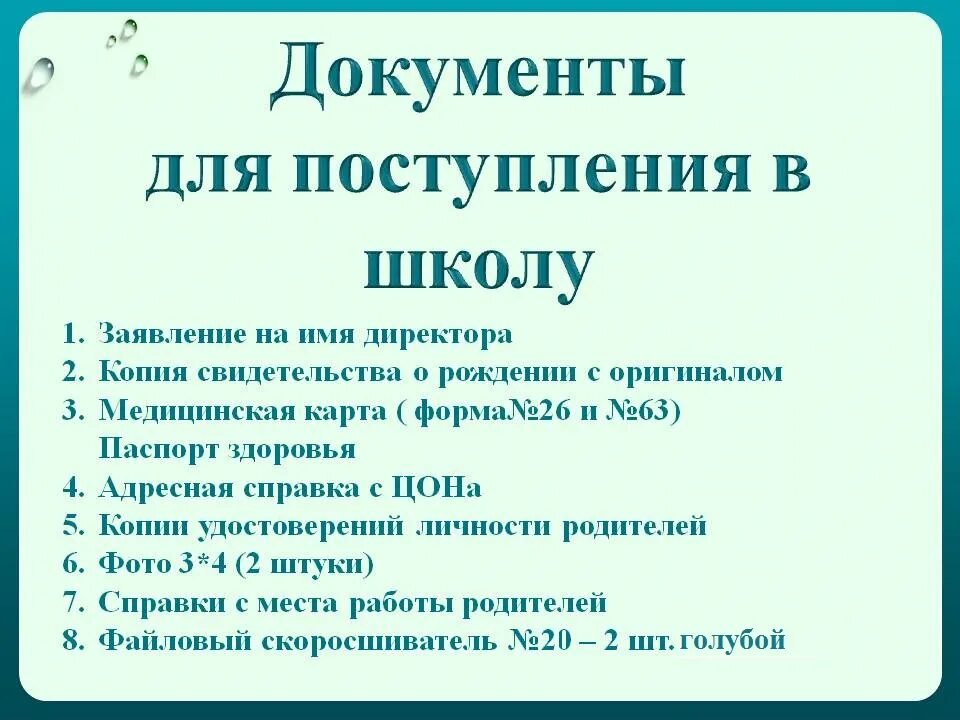 Документы для поступления в школу

1. Заявление на имя директора
2. Копия свидетельства о рождении с оригиналом
3. Медицинская карта ( форма№26 и №63) Паспорт здоровья
4. Адресная справка с ЦОНа
5. Копии удостоверений личности родителей
6. Фото 3*4 (2 штуки)
7. Справки с места работы родителей
8. Файловый скоросшиватель №20 – 2 шт. голубой